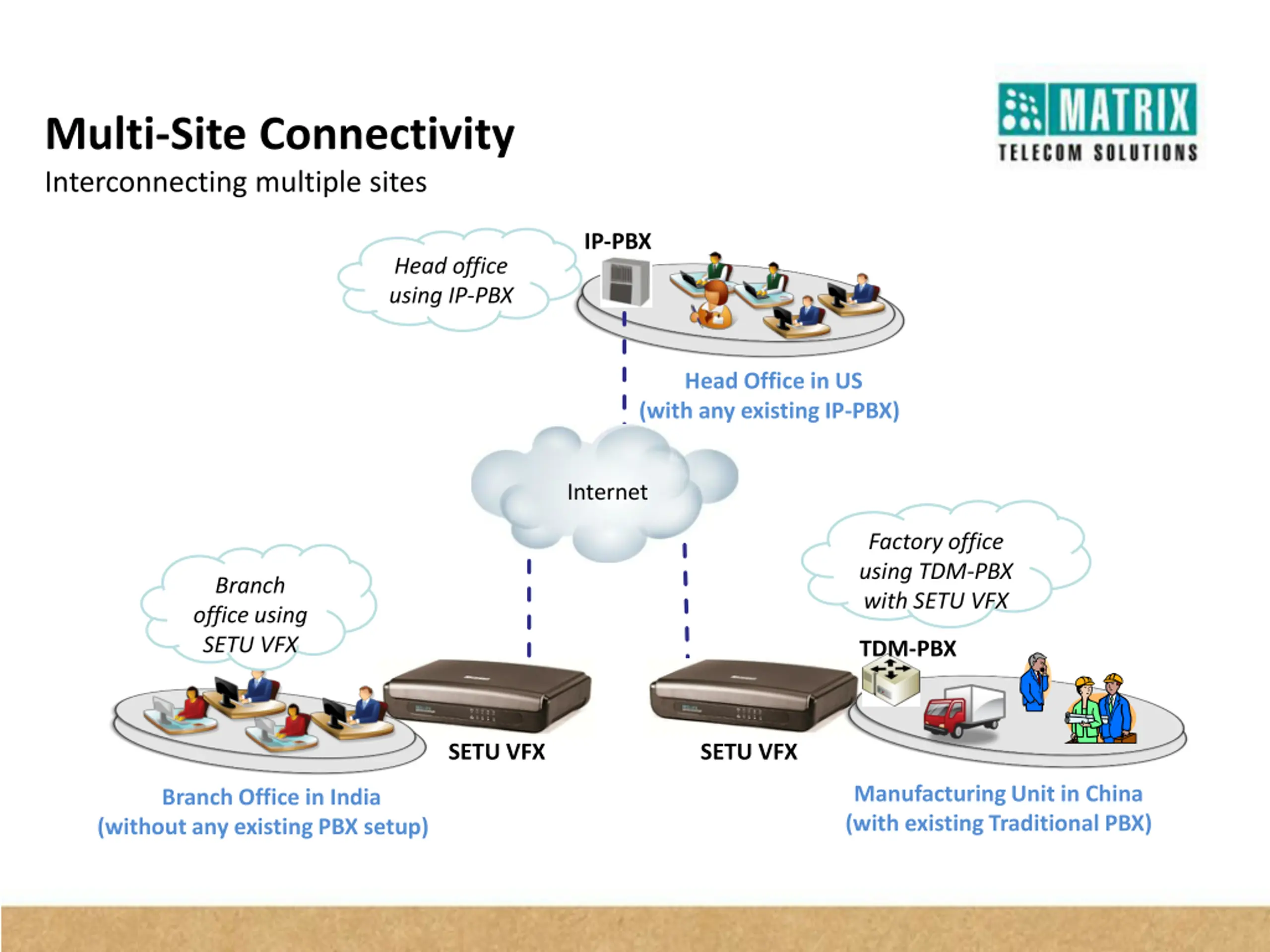 Multi-Site Connectivity
Interconnecting multiple sites

MATRIX
TELECOM SOLUTIONS

Head office using IP-PBX

IP-PBX

Head Office in US
(with any existing IP-PBX)

Internet

Branch office using SETU VFX

Factory office using TDM-PBX with SETU VFX

TDM-PBX

SETU VFX

SETU VFX

Branch Office in India
(without any existing PBX setup)

Manufacturing Unit in China
(with existing Traditional PBX)